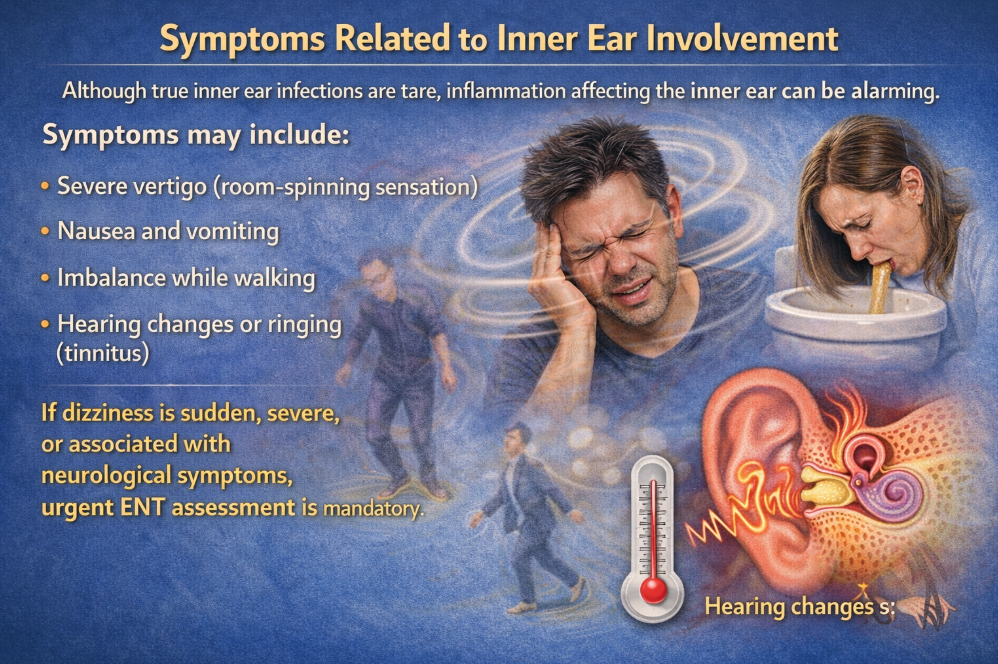 Symptoms Related to Inner Ear Involvement

Although true inner ear infections are tare, inflammation affecting the inner ear can be alarming.

Symptoms may include:

• Severe vertigo (room-spinning sensation)
• Nausea and vomiting
• Imbalance while walking
• Hearing changes or ringing (tinnitus)

If dizziness is sudden, severe, or associated with neurological symptoms, urgent ENT assessment is mandatory.

Hearing changes s: